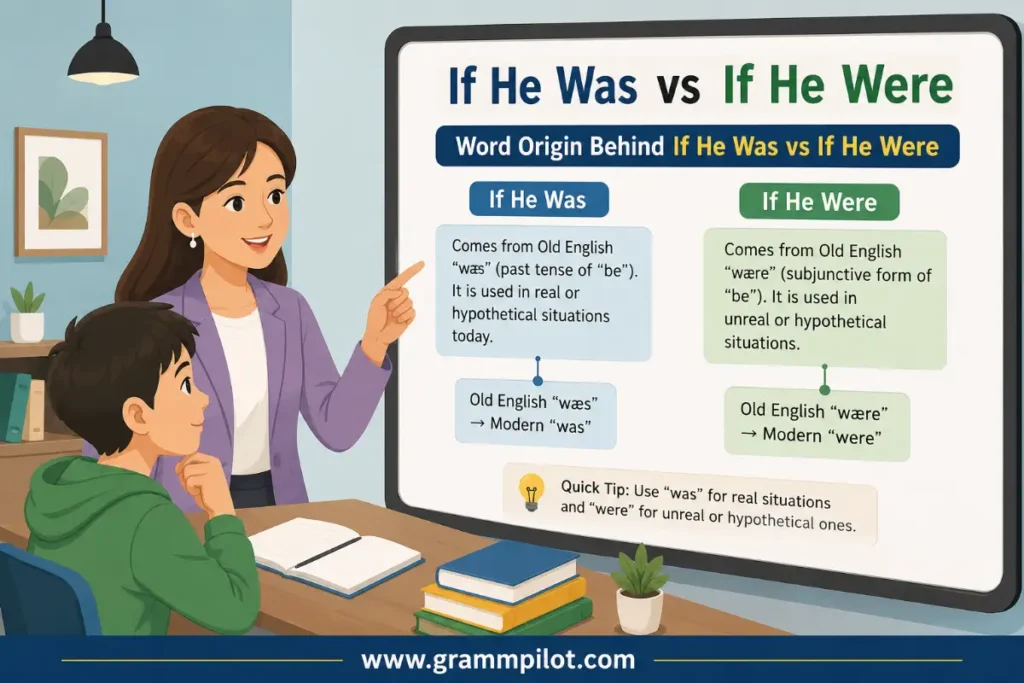 If He Was vs If He Were

Word Origin Behind If He Was vs If He Were

If He Was

Comes from Old English "wæs" (past tense of "be"). It is used in real or hypothetical situations today.

Old English "wæs" → Modern "was"

If He Were

Comes from Old English "wære" (subjunctive form of "be"). It is used in unreal or hypothetical situations.

Old English "wære" → Modern "were"

Quick Tip: Use "was" for real situations and "were" for unreal or hypothetical ones.

www.grammpilot.com